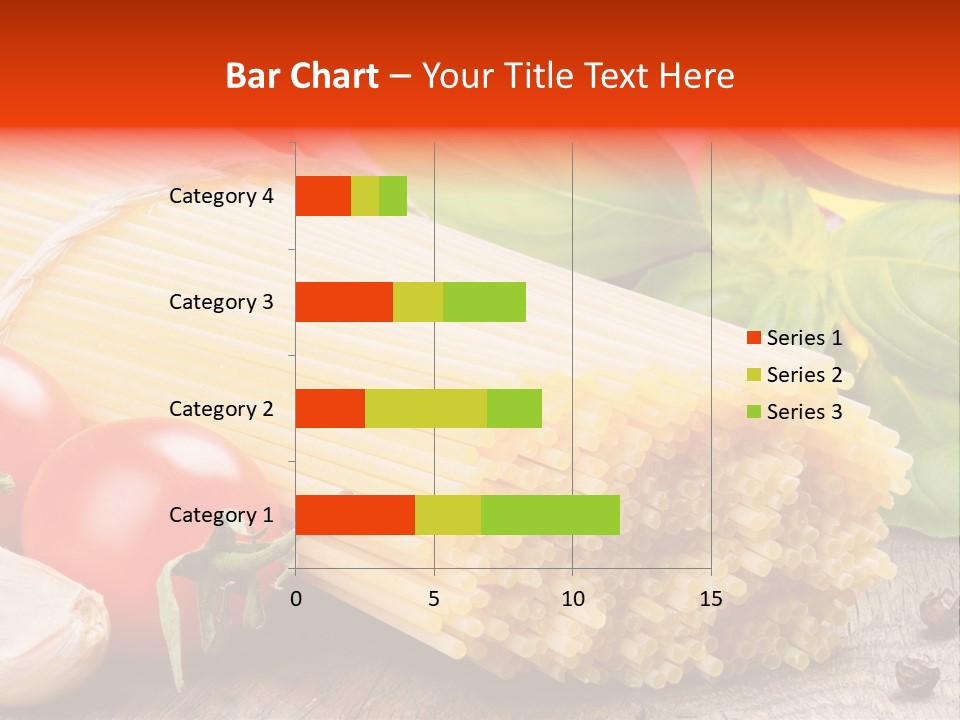 Bar Chart – Your Title Text Here

Category 4
Category 3
Category 2
Category 1

0
5
10
15

Series 1
Series 2
Series 3